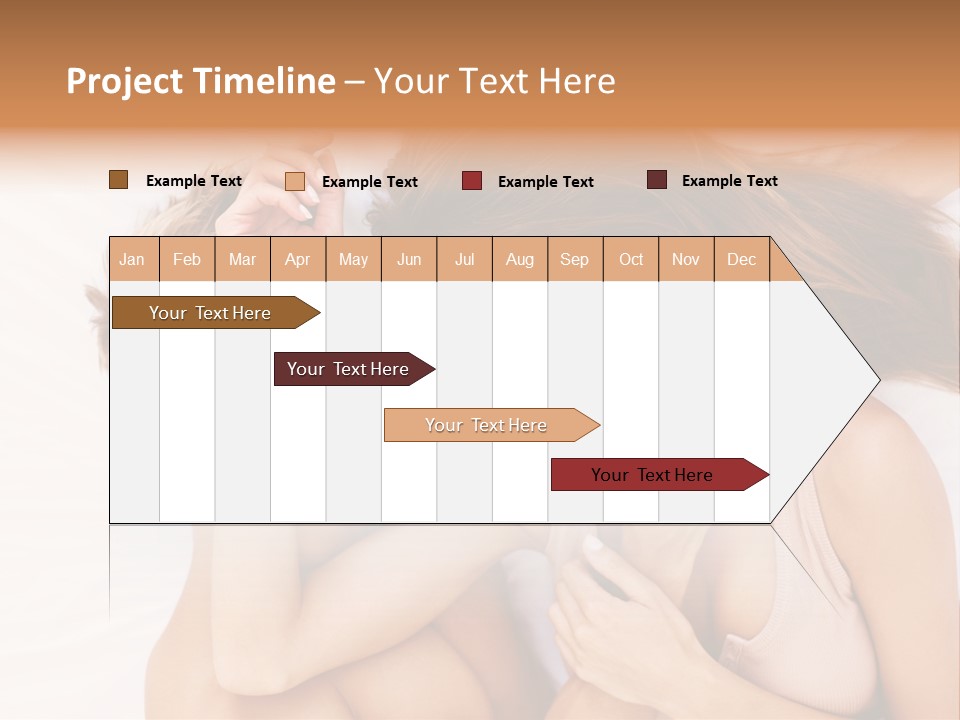 Project Timeline – Your Text Here

Example Text Example Text Example Text Example Text

| Jan | Feb | Mar | Apr | May | Jun | Jul | Aug | Sep | Oct | Nov | Dec |
|---|---|---|---|---|---|---|---|---|---|---|---|

Your Text Here

Your Text Here

Your Text Here

Your Text Here